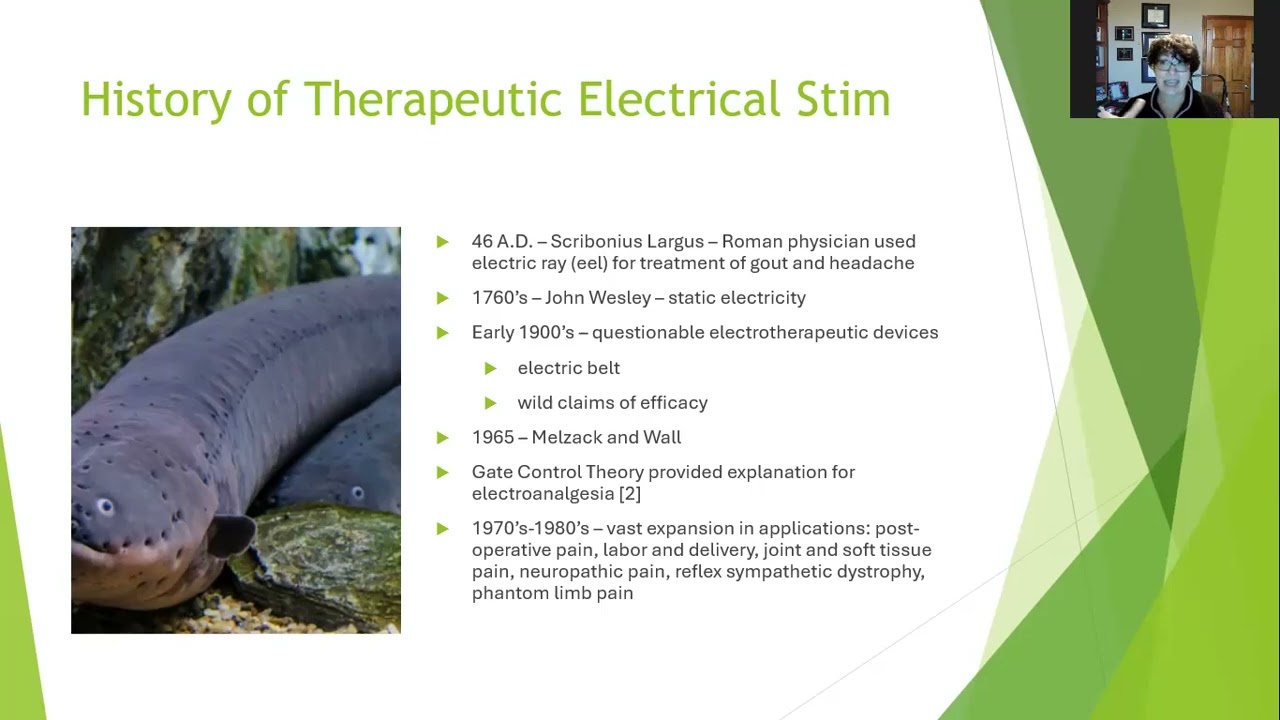 History of Therapeutic Electrical Stim

46 A.D. – Scribonius Largus – Roman physician used electric ray (eel) for treatment of gout and headache

1760's – John Wesley – static electricity

Early 1900's – questionable electrotherapeutic devices

electric belt

wild claims of efficacy

1965 – Melzack and Wall

Gate Control Theory provided explanation for electroanalgesia [2]

1970's-1980's – vast expansion in applications: post-operative pain, labor and delivery, joint and soft tissue pain, neuropathic pain, reflex sympathetic dystrophy, phantom limb pain